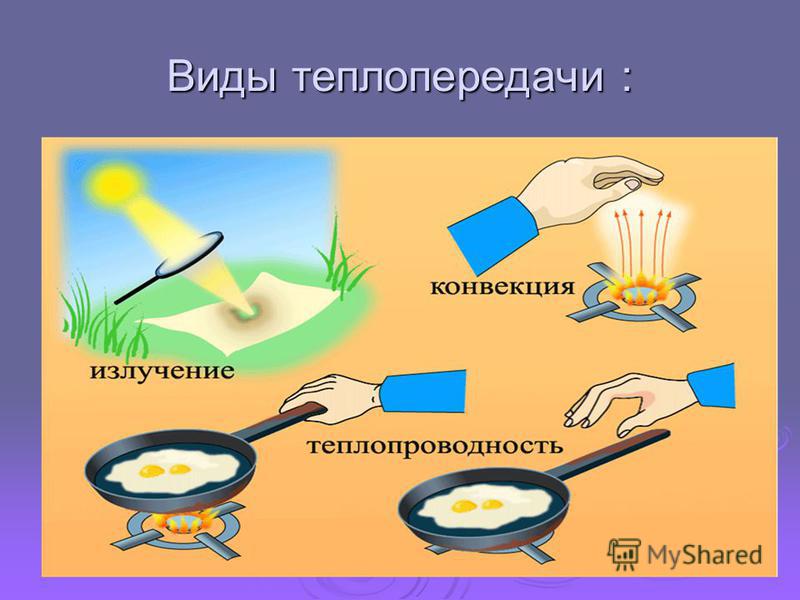 Виды теплопередачи :

конвекция

излучение

теплопроводность

MyShared